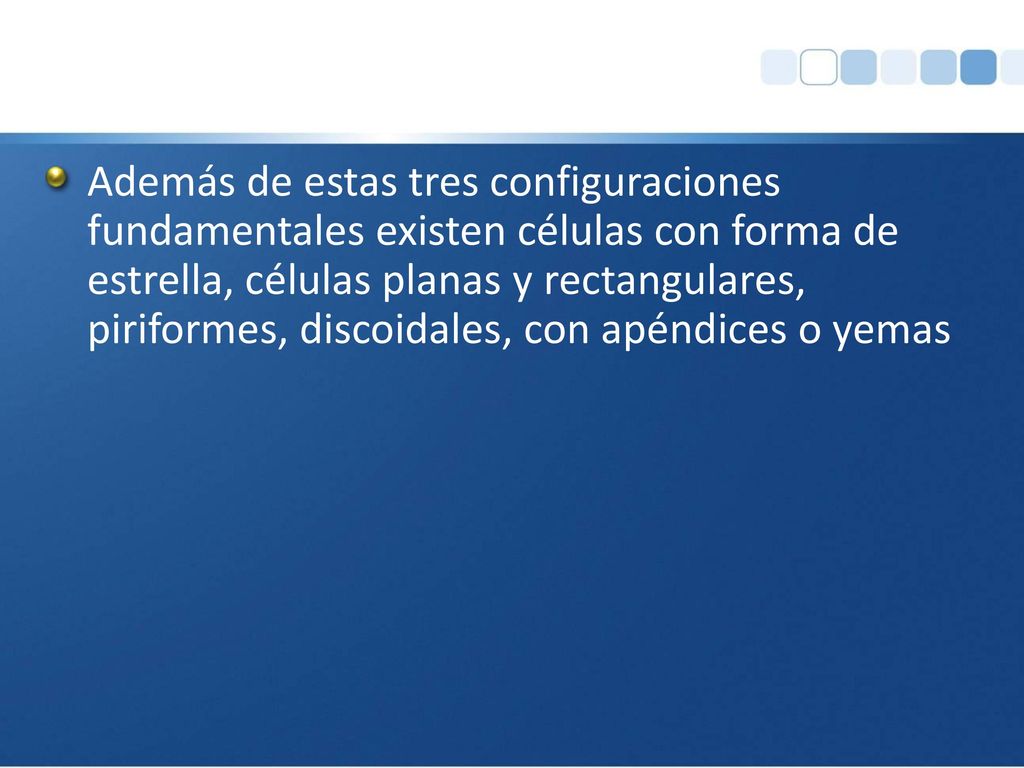 Además de estas tres configuraciones fundamentales existen células con forma de estrella, células planas y rectangulares, piriformes, discoidales, con apéndices o yemas